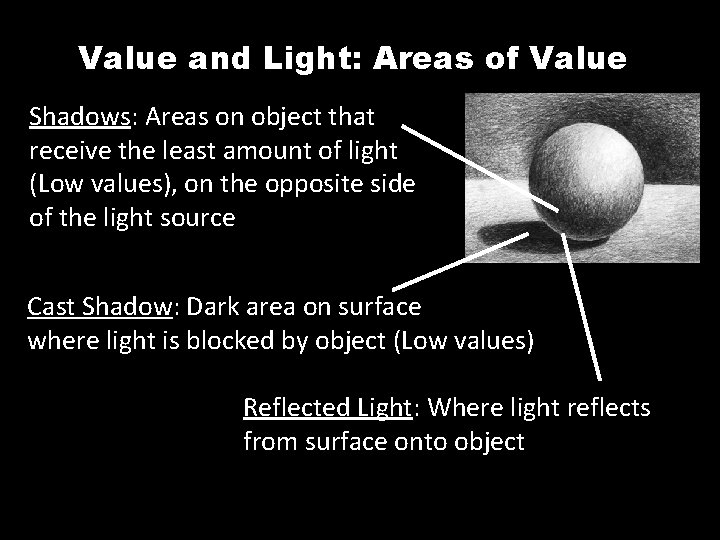 Value and Light: Areas of Value

Shadows: Areas on object that receive the least amount of light (Low values), on the opposite side of the light source

Cast Shadow: Dark area on surface where light is blocked by object (Low values)

Reflected Light: Where light reflects from surface onto object